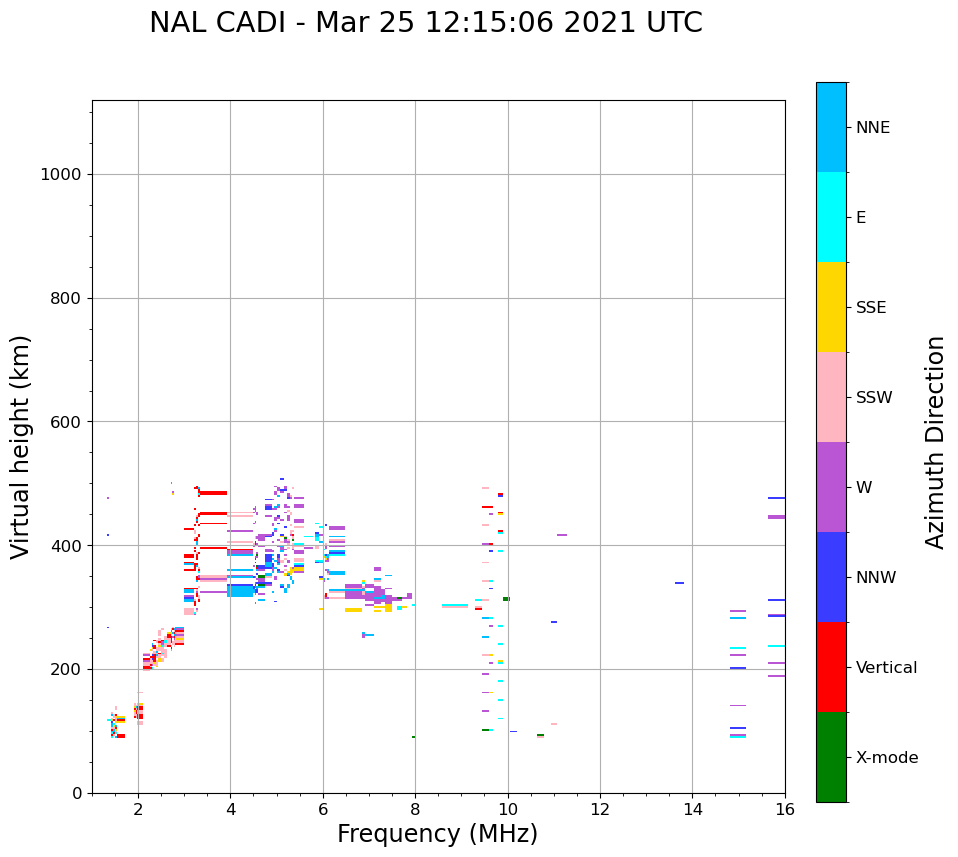 NAL CADI - Mar 25 12:15:06 2021 UTC

Virtual height (km)

1000
800
600
400
200
0

2
4
6
8
10
12
14
16

Frequency (MHz)

NNE
E
SSE
SSW
W
NNW
Vertical
X-mode

Azimuth Direction